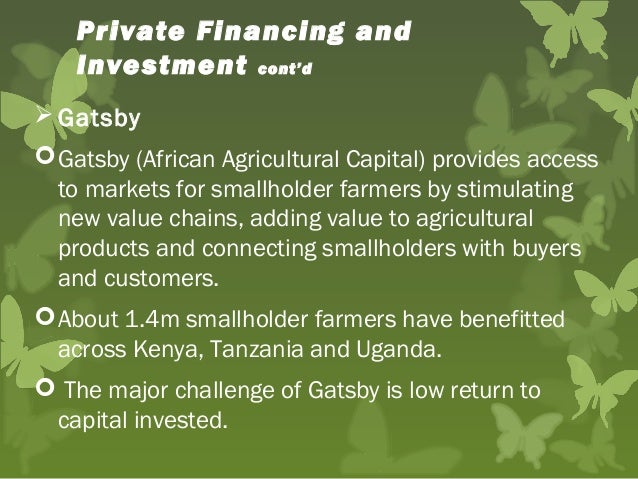 Private Financing and Investment cont'd

➢ Gatsby

Gatsby (African Agricultural Capital) provides access to markets for smallholder farmers by stimulating new value chains, adding value to agricultural products and connecting smallholders with buyers and customers.

About 1.4m smallholder farmers have benefitted across Kenya, Tanzania and Uganda.

The major challenge of Gatsby is low return to capital invested.